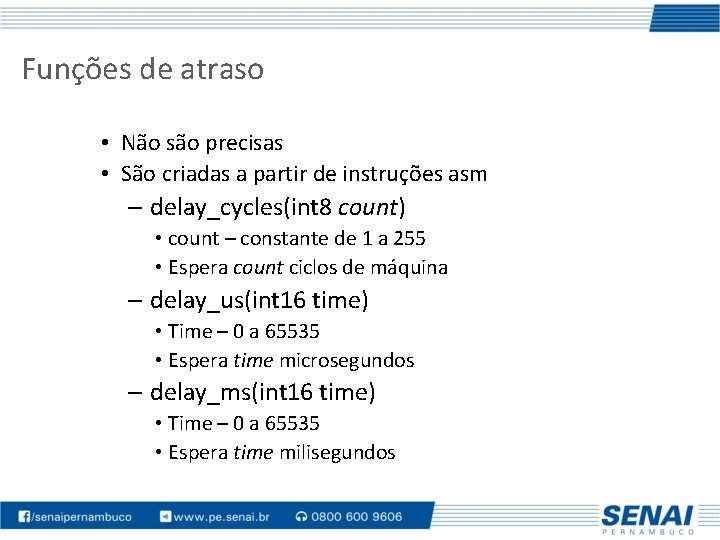 Funções de atraso

• Não são precisas
• São criadas a partir de instruções asm
– delay_cycles(int8 count)
• count – constante de 1 a 255
• Espera count ciclos de máquina
– delay_us(int16 time)
• Time – 0 a 65535
• Espera time microsegundos
– delay_ms(int16 time)
• Time – 0 a 65535
• Espera time milisegundos

/senaipernambuco www.pe.senai.br 0800 600 9606

SENAI
PERNAMBUCO